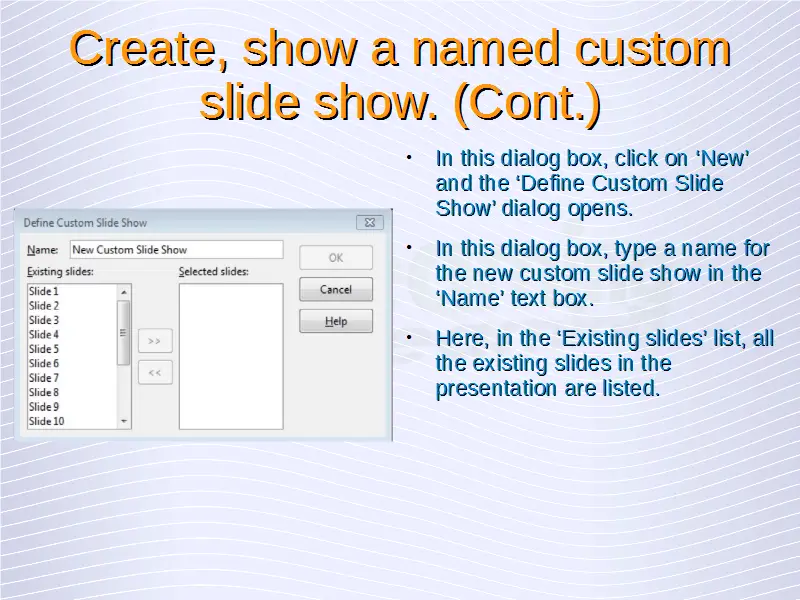 Create, show a named custom slide show. (Cont.)

Define Custom Slide Show

Name: New Custom Slide Show

Existing slides:

Slide 1
Slide 2
Slide 3
Slide 4
Slide 5
Slide 6
Slide 7
Slide 8
Slide 9
Slide 10

>>

<<

Selected slides:

OK

Cancel

Help

• In this dialog box, click on ‘New’ and the ‘Define Custom Slide Show’ dialog opens.

• In this dialog box, type a name for the new custom slide show in the ‘Name’ text box.

• Here, in the ‘Existing slides’ list, all the existing slides in the presentation are listed.